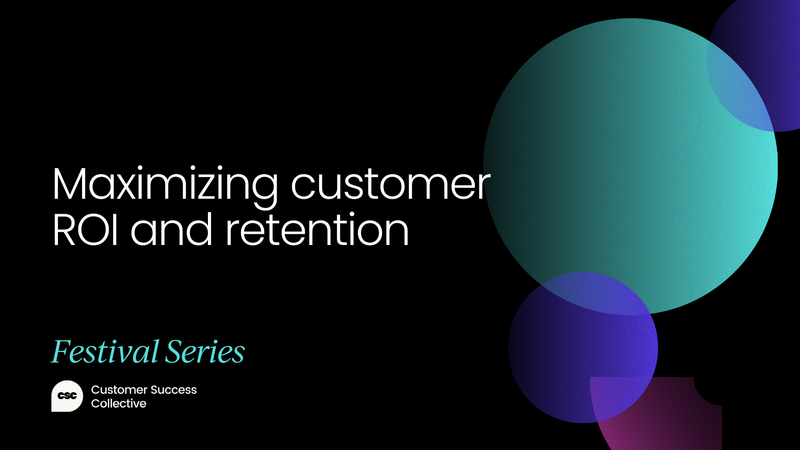 Maximizing customer ROI and retention

Festival Series

csc Customer Success Collective